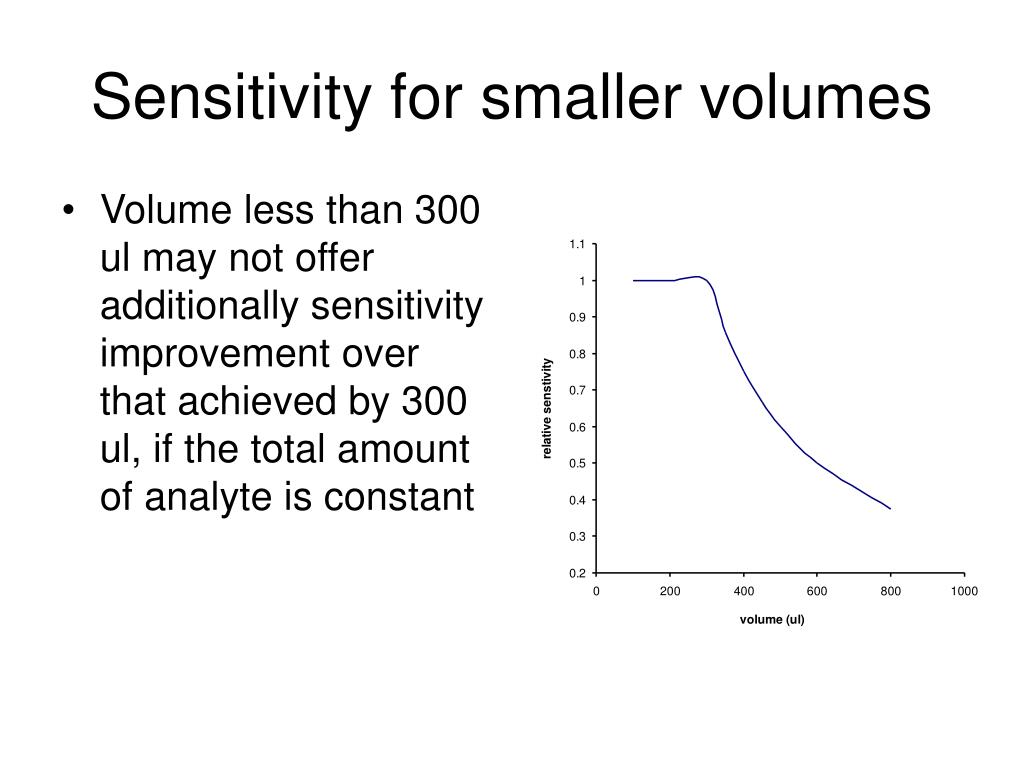 Sensitivity for smaller volumes

• Volume less than 300 ul may not offer additionally sensitivity improvement over that achieved by 300 ul, if the total amount of analyte is constant

1.1
1
0.9
0.8
0.7
0.6
0.5
0.4
0.3
0.2
relative senstivity
0
200
400
600
800
1000
volume (ul)